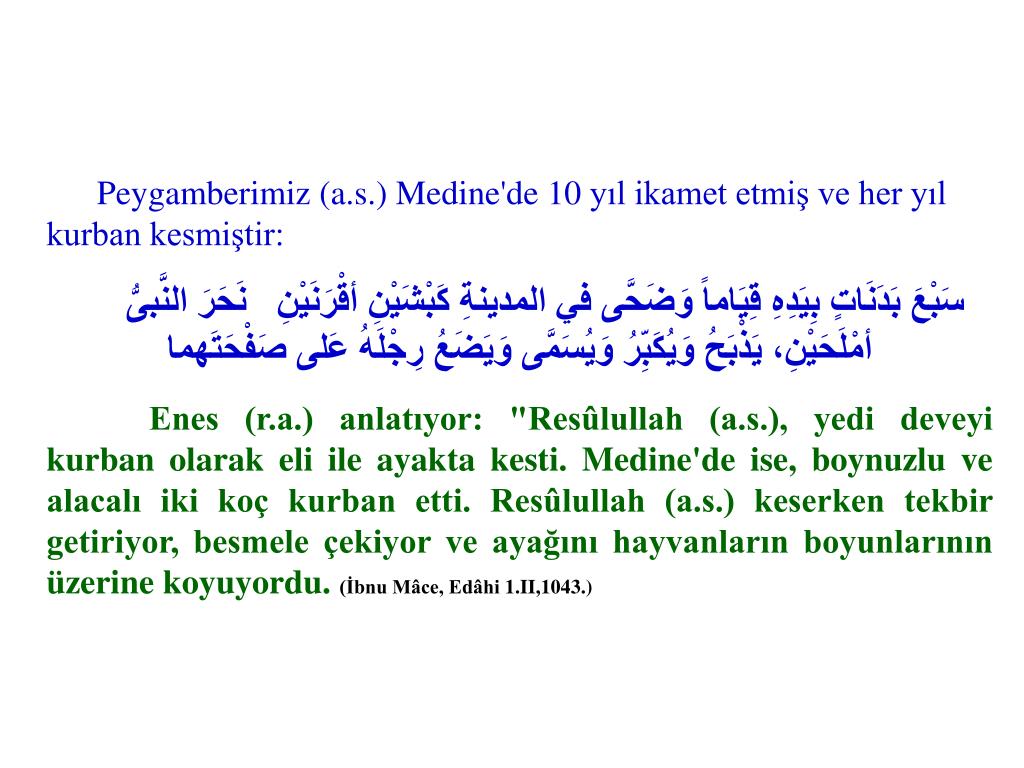 Peygamberimiz (a.s.) Medine'de 10 yıl ikamet etmiş ve her yıl kurban kesmiştir:

نَحَرَ النَّبىُّ سَبْعَ بَدَنَاتٍ بِيَدِهِ قِيَاماً وَضَحَّى في المدينةِ كَبْشَيْنِ أقْرَنَيْنِ أمْلَحَيْنِ، يَذْبَحُ وَيُكَبِّرُ وَيُسَمَّى وَيَضَعُ رِجْلَهُ عَلى صَفْحَتَهما

Enes (r.a.) anlatıyor: "Resûlullah (a.s.), yedi deveyi kurban olarak eli ile ayakta kesti. Medine'de ise, boynuzlu ve alacalı iki koç kurban etti. Resûlullah (a.s.) keserken tekbir getiriyor, besmele çekiyor ve ayağını hayvanların boyunlarının üzerine koyuyordu. (İbnu Mâce, Edâhi 1.II,1043.)